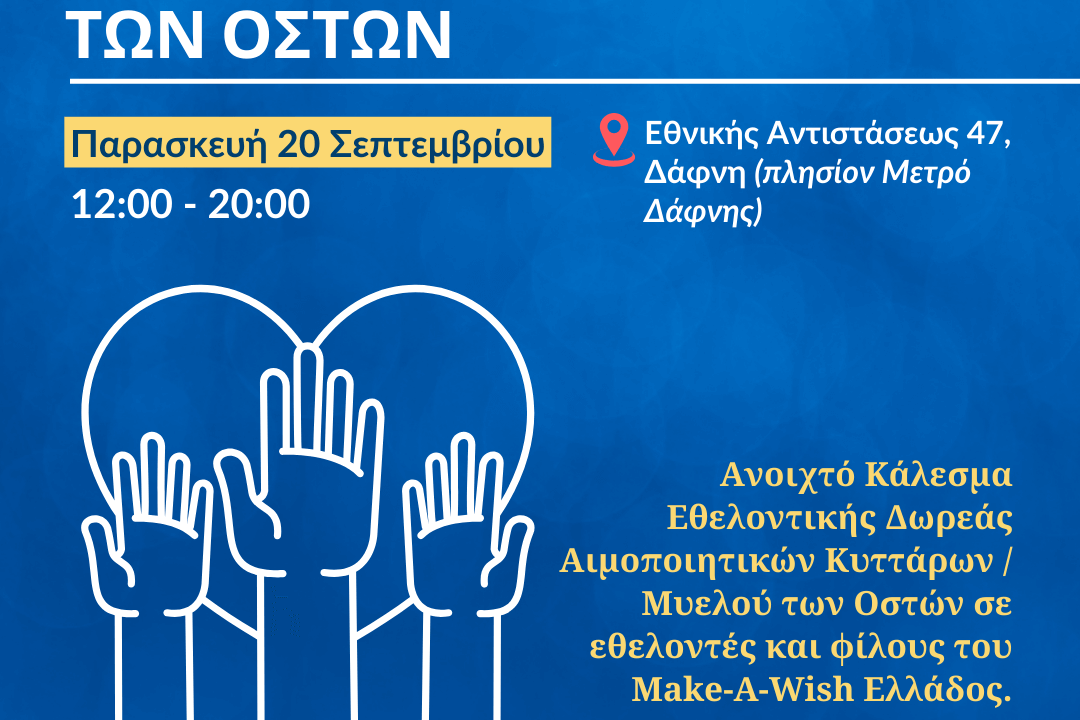 ΤΩΝ ΟΣΤΩΝ

Παρασκευή 20 Σεπτεμβρίου

12:00 - 20:00

Εθνικής Αντιστάσεως 47, Δάφνη (πλησίον Μετρό Δάφνης)

Ανοιχτό Κάλεσμα Εθελοντικής Δωρεάς Αιμοποιητικών Κυττάρων / Μυελού των Οστών σε εθελοντές και φίλους του Make-A-Wish Ελλάδος.